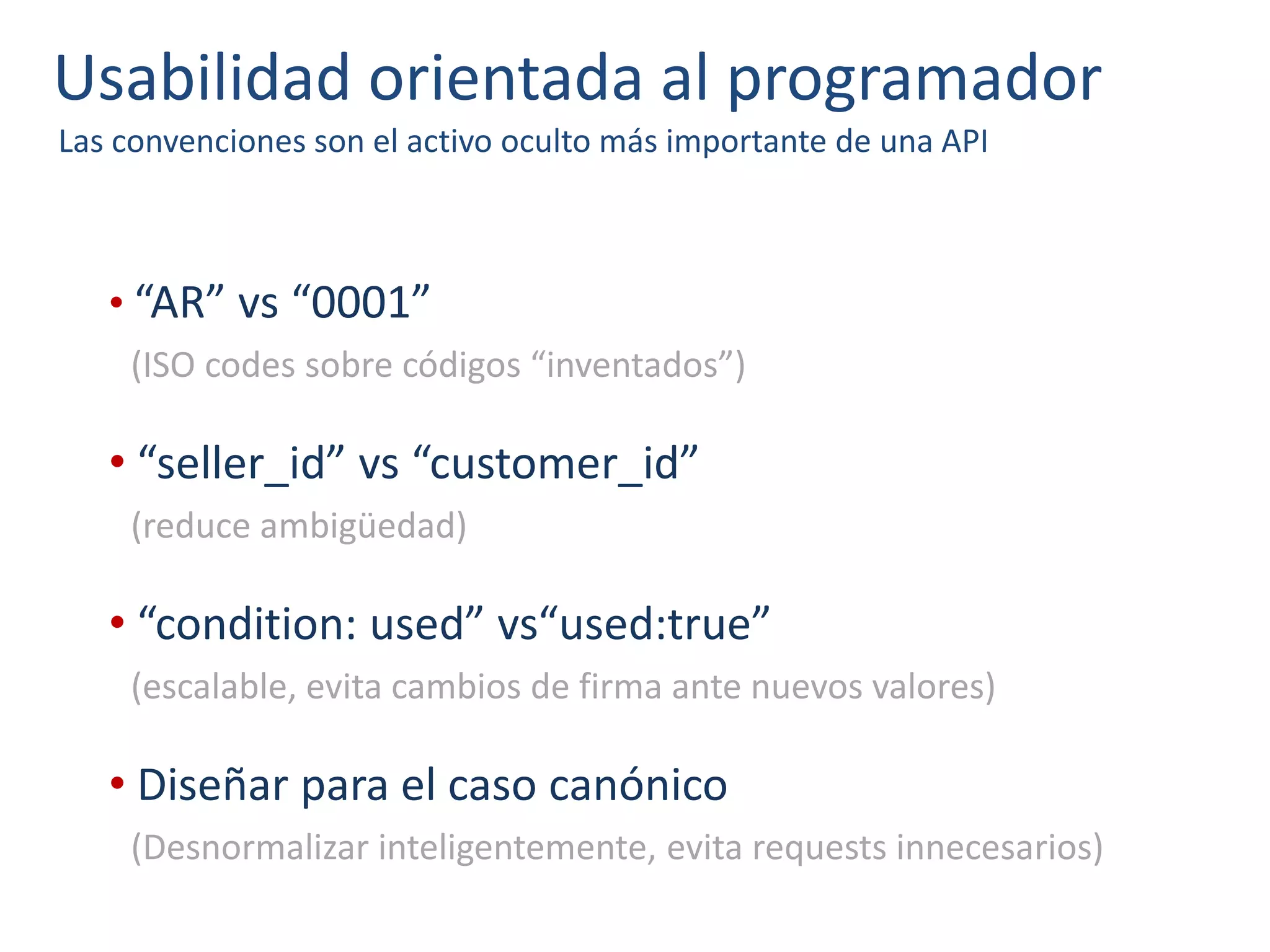 Usabilidad orientada al programador
Las convenciones son el activo oculto más importante de una API

• “AR” vs “0001”
(ISO codes sobre códigos “inventados”)

• “seller_id” vs “customer_id”
(reduce ambigüedad)

• “condition: used” vs“used:true”
(escalable, evita cambios de firma ante nuevos valores)

• Diseñar para el caso canónico
(Desnormalizar inteligentemente, evita requests innecesarios)